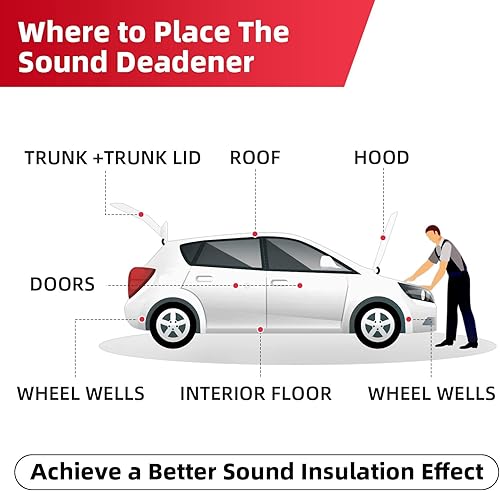 Where to Place The Sound Deadener

TRUNK +TRUNK LID
ROOF
HOOD
DOORS
WHEEL WELLS
INTERIOR FLOOR
WHEEL WELLS

Achieve a Better Sound Insulation Effect